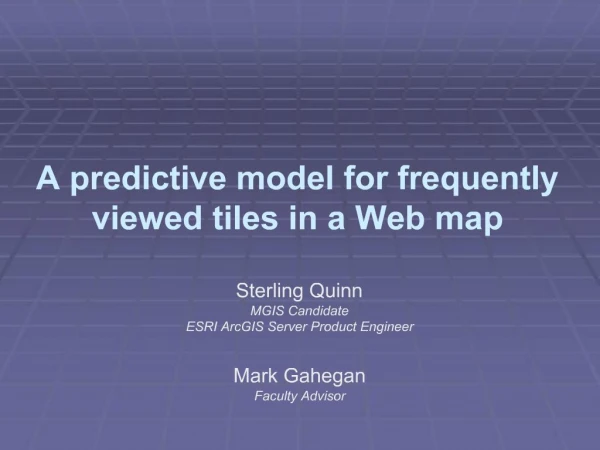 A predictive model for frequently viewed tiles in a Web map

Sterling Quinn
MGIS Candidate
ESRI ArcGIS Server Product Engineer

Mark Gahegan
Faculty Advisor